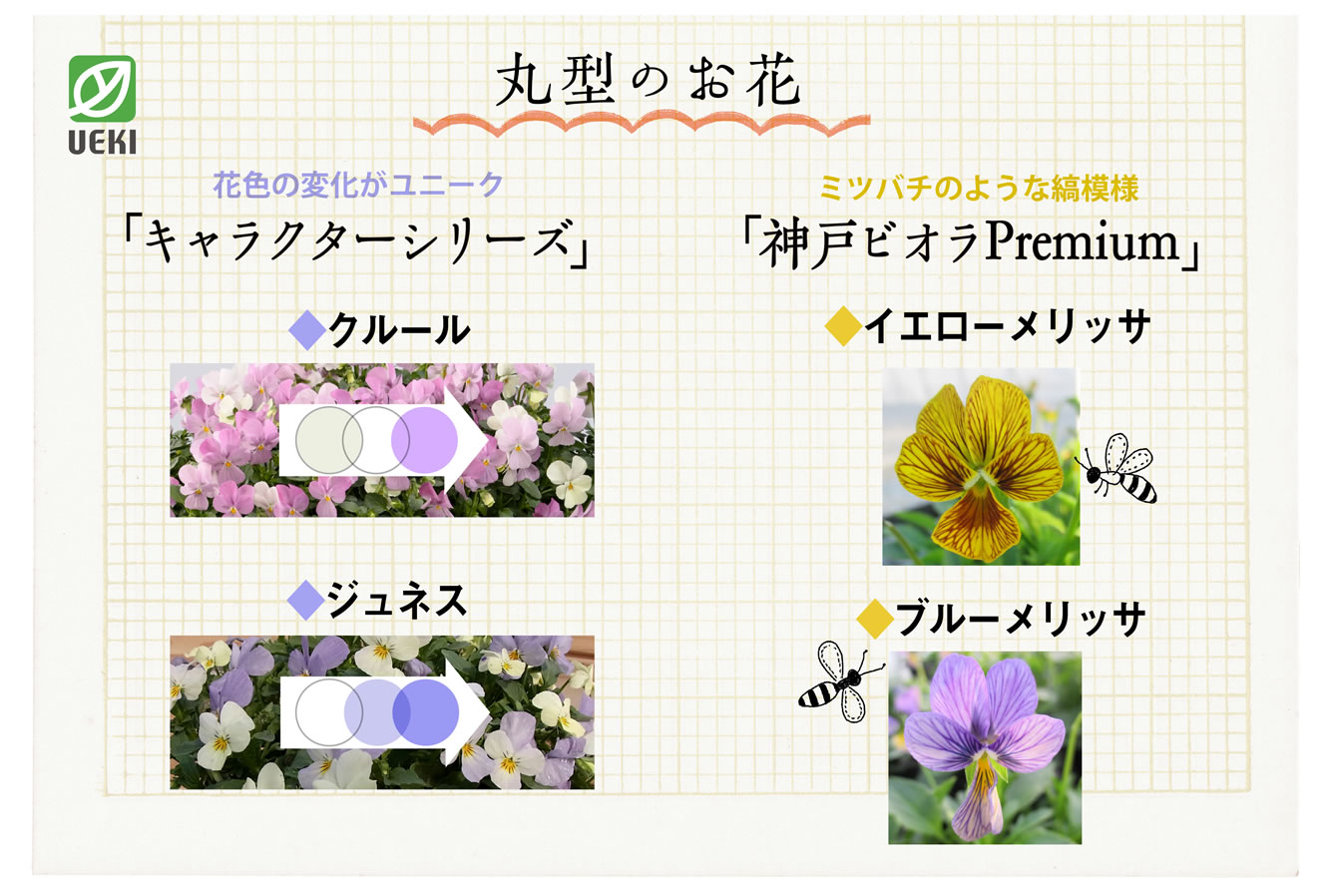 UEKI

丸型のお花

花色の変化がユニーク
「キャラクターシリーズ」

◆クルール

◆ジュネス

ミツバチのような縞模様
「神戸ビオラPremium」

◆イエローメリッサ

◆ブルーメリッサ